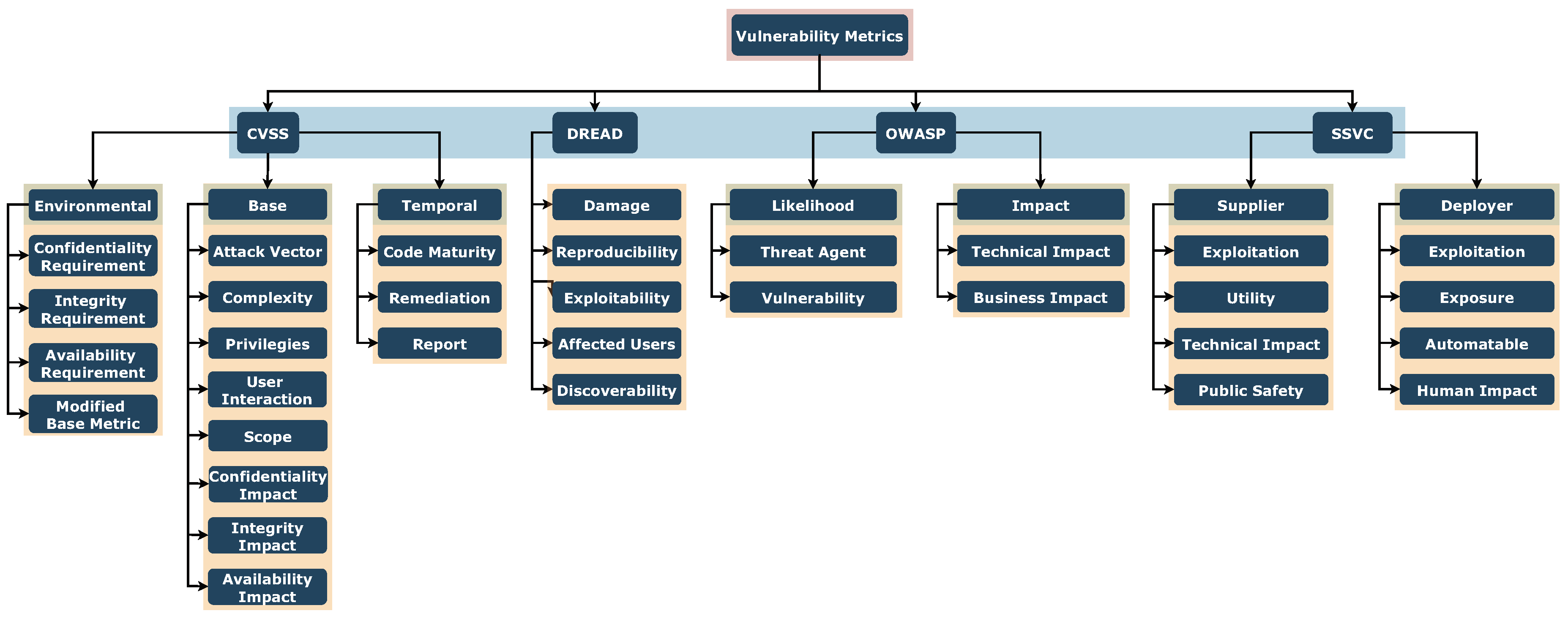 Vulnerability Metrics

CVSS

DREAD

OWASP

SSVC

Environmental

Confidentiality Requirement

Integrity Requirement

Availability Requirement

Modified Base Metric

Base

Attack Vector

Complexity

Privileges

User Interaction

Scope

Confidentiality Impact

Integrity Impact

Availability Impact

Temporal

Code Maturity

Remediation

Report

Damage

Reproducibility

Exploitability

Affected Users

Discoverability

Likelihood

Threat Agent

Vulnerability

Impact

Technical Impact

Business Impact

Supplier

Exploitation

Utility

Technical Impact

Public Safety

Deployer

Exploitation

Exposure

Automatable

Human Impact